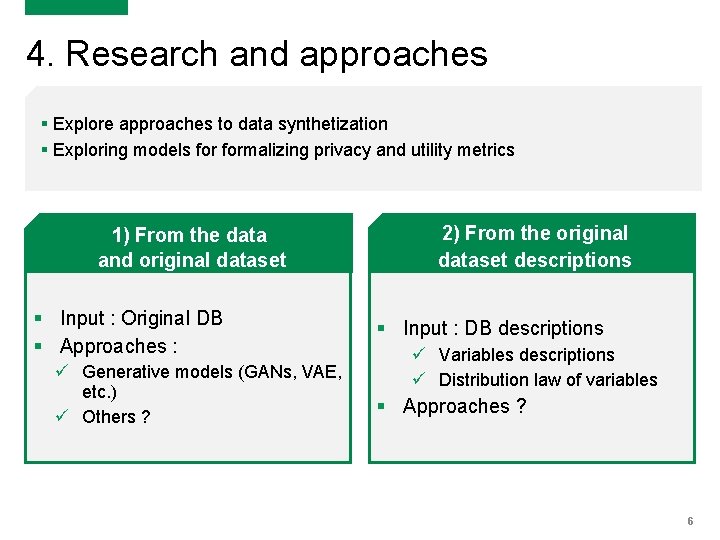 4. Research and approaches

▪ Explore approaches to data synthetization
▪ Exploring models for formalizing privacy and utility metrics

1) From the data and original dataset

▪ Input : Original DB
▪ Approaches :
✓ Generative models (GANs, VAE, etc.)
✓ Others ?

2) From the original dataset descriptions

▪ Input : DB descriptions
✓ Variables descriptions
✓ Distribution law of variables
▪ Approaches ?

6